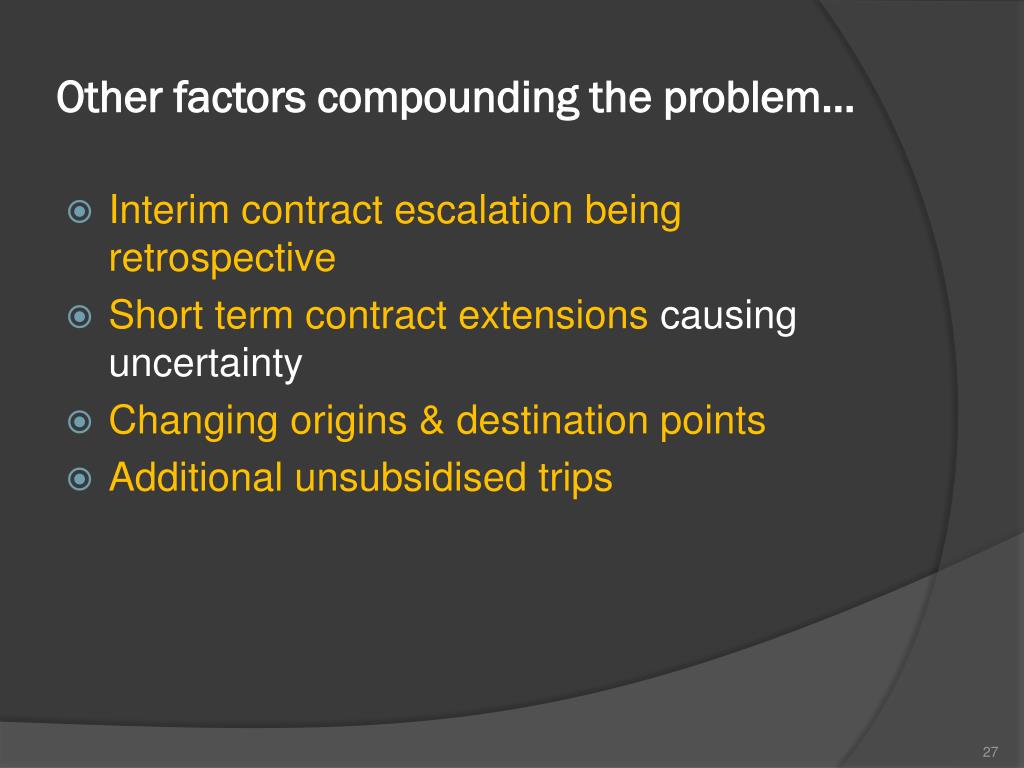 Other factors compounding the problem…

Interim contract escalation being retrospective
Short term contract extensions causing uncertainty
Changing origins & destination points
Additional unsubsidised trips

27